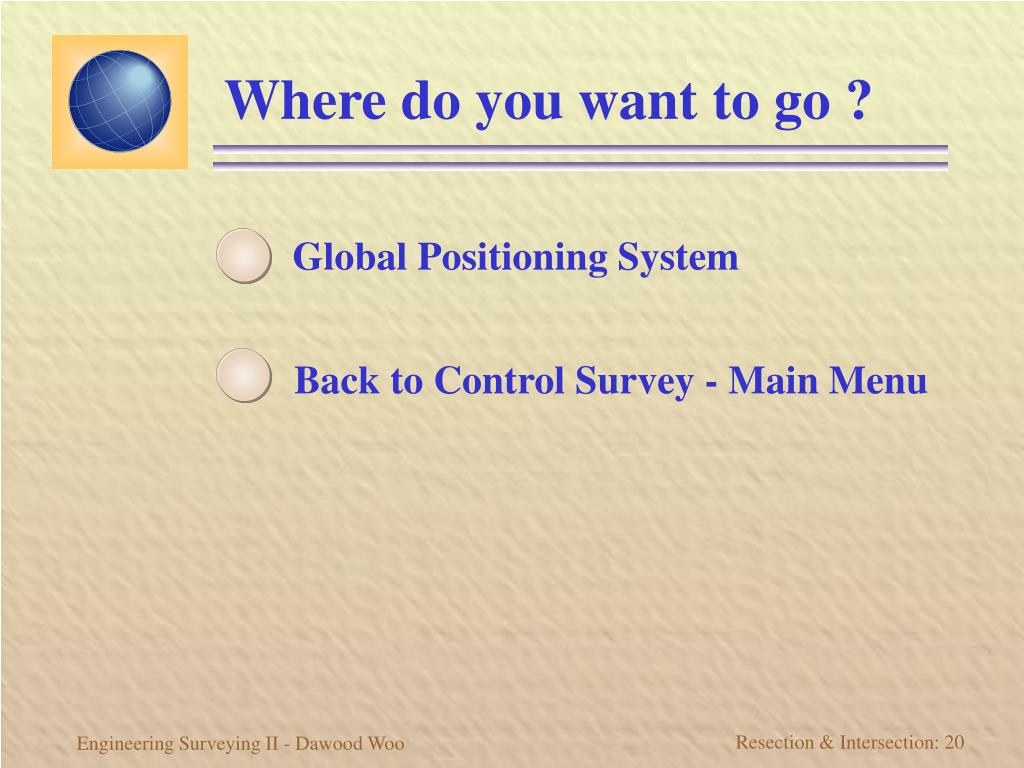 Where do you want to go ?

Global Positioning System

Back to Control Survey - Main Menu

Engineering Surveying II - Dawood Woo

Resection & Intersection: 20